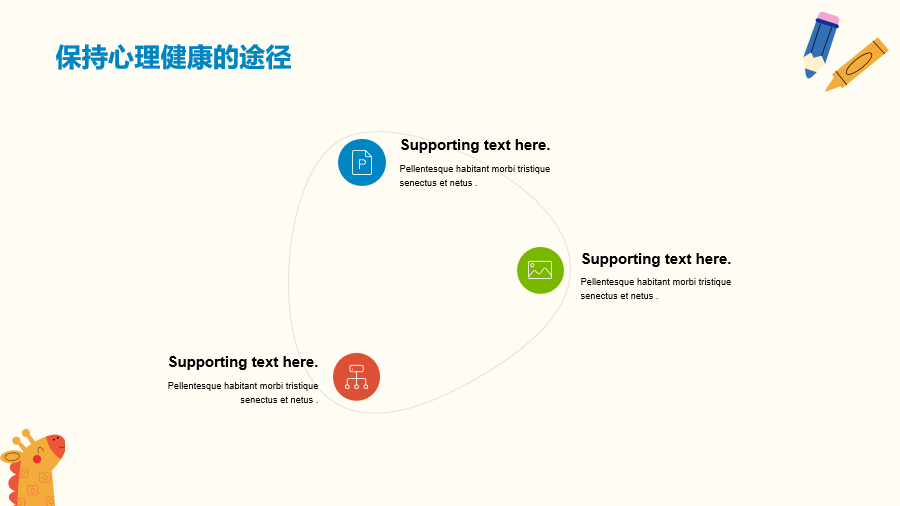 保持心理健康的途径

Supporting text here.
Pellentesque habitant morbi tristique senectus et netus .

Supporting text here.
Pellentesque habitant morbi tristique senectus et netus .

Supporting text here.
Pellentesque habitant morbi tristique senectus et netus .